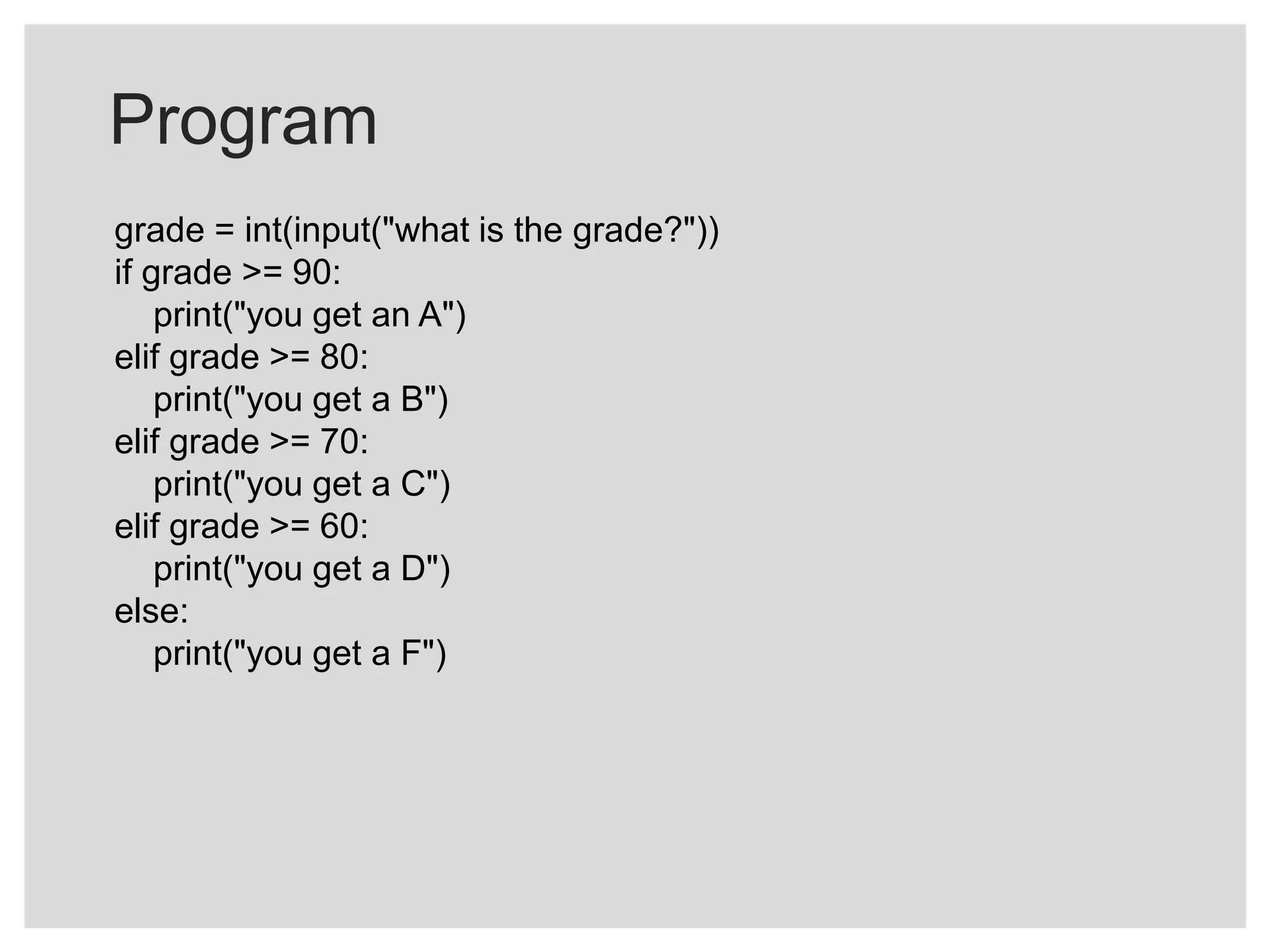 Program

grade = int(input("what is the grade?"))
if grade >= 90:
    print("you get an A")
elif grade >= 80:
    print("you get a B")
elif grade >= 70:
    print("you get a C")
elif grade >= 60:
    print("you get a D")
else:
    print("you get a F")